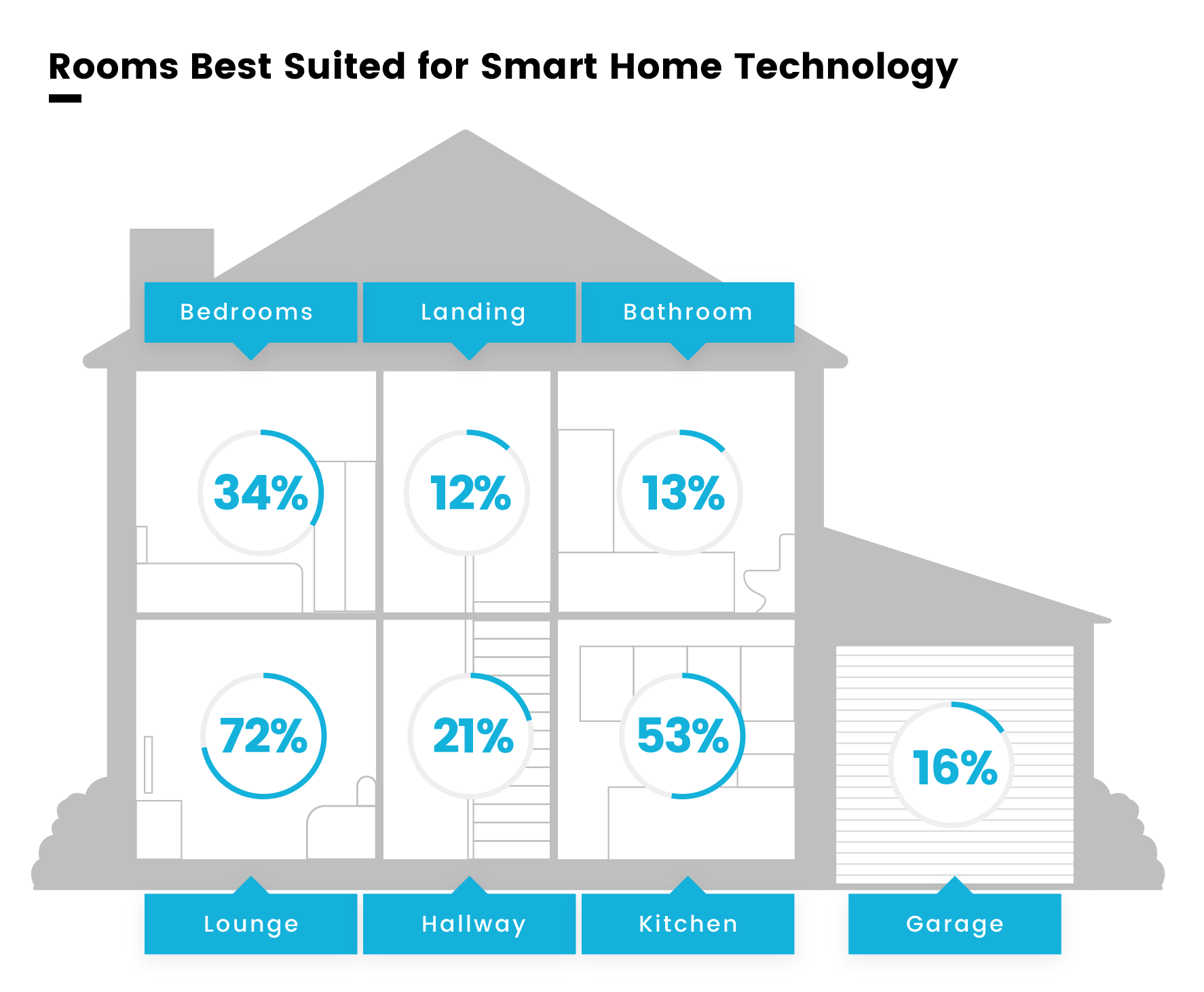 Rooms Best Suited for Smart Home Technology

Bedrooms

Landing

Bathroom

34%

12%

13%

72%

21%

53%

16%

Lounge

Hallway

Kitchen

Garage